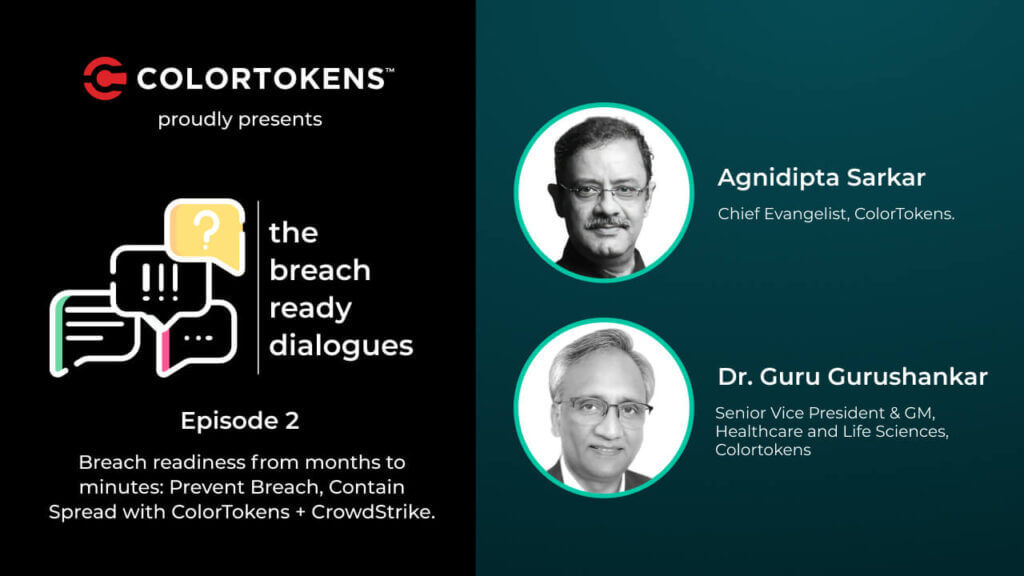 COLORTOKENS™
proudly presents

?
!!!
...

the breach ready dialogues

Episode 2

Breach readiness from months to minutes: Prevent Breach, Contain Spread with ColorTokens + CrowdStrike.

Agnidipta Sarkar
Chief Evangelist, ColorTokens.

Dr. Guru Gurushankar
Senior Vice President & GM, Healthcare and Life Sciences, Colortokens